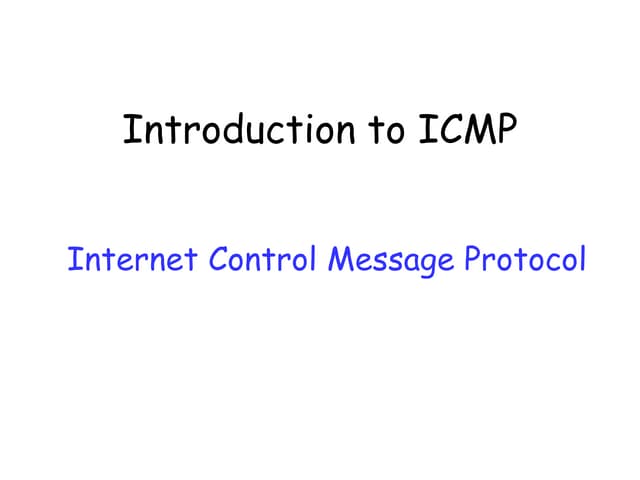 Introduction to ICMP

Internet Control Message Protocol